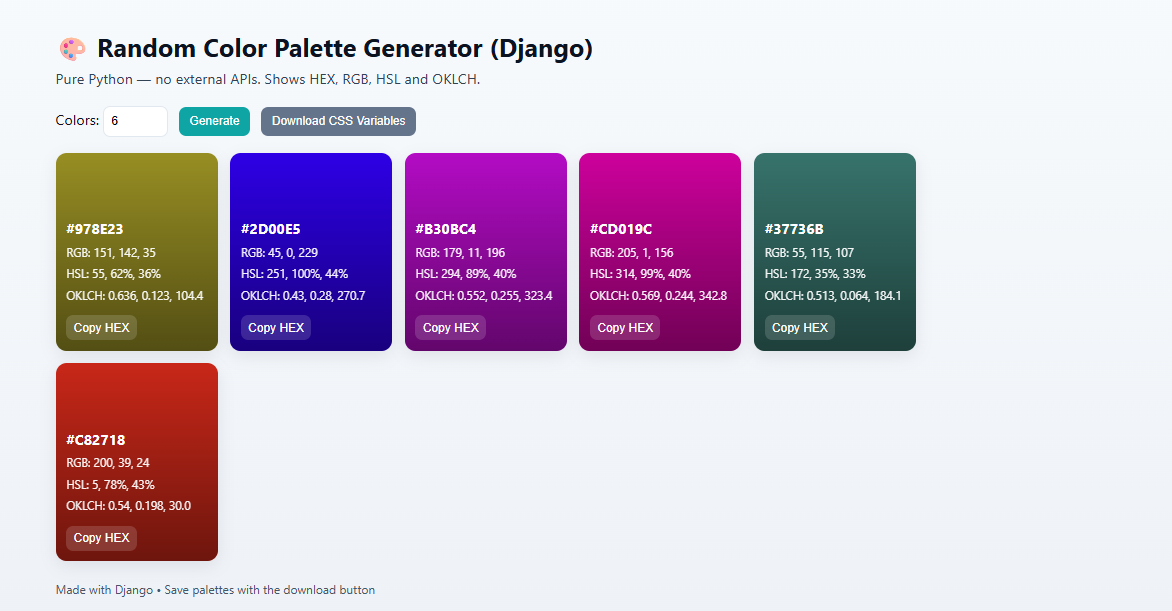 🎨 Random Color Palette Generator (Django)

Pure Python — no external APIs. Shows HEX, RGB, HSL and OKLCH.

Colors: 6 Generate Download CSS Variables

#978E23
RGB: 151, 142, 35
HSL: 55, 62%, 36%
OKLCH: 0.636, 0.123, 104.4
Copy HEX

#2D00E5
RGB: 45, 0, 229
HSL: 251, 100%, 44%
OKLCH: 0.43, 0.28, 270.7
Copy HEX

#B30BC4
RGB: 179, 11, 196
HSL: 294, 89%, 40%
OKLCH: 0.552, 0.255, 323.4
Copy HEX

#CD019C
RGB: 205, 1, 156
HSL: 314, 99%, 40%
OKLCH: 0.569, 0.244, 342.8
Copy HEX

#37736B
RGB: 55, 115, 107
HSL: 172, 35%, 33%
OKLCH: 0.513, 0.064, 184.1
Copy HEX

#C82718
RGB: 200, 39, 24
HSL: 5, 78%, 43%
OKLCH: 0.54, 0.198, 30.0
Copy HEX

Made with Django • Save palettes with the download button